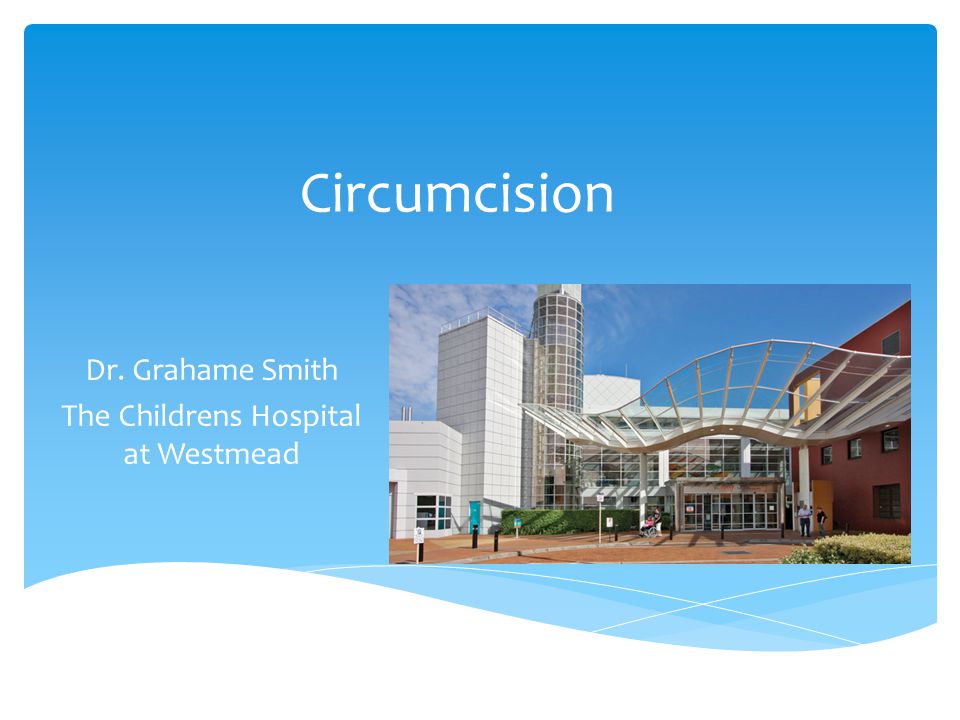 Circumcision

Dr. Grahame Smith
The Childrens Hospital at Westmead